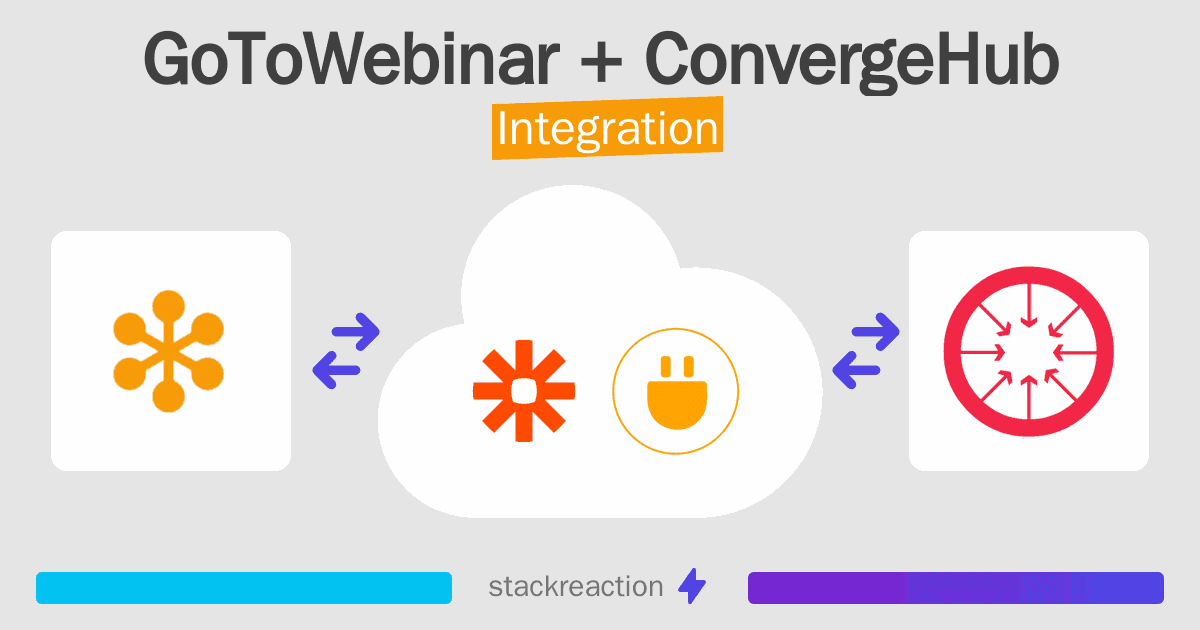 GoToWebinar + ConvergeHub
Integration

stackreaction